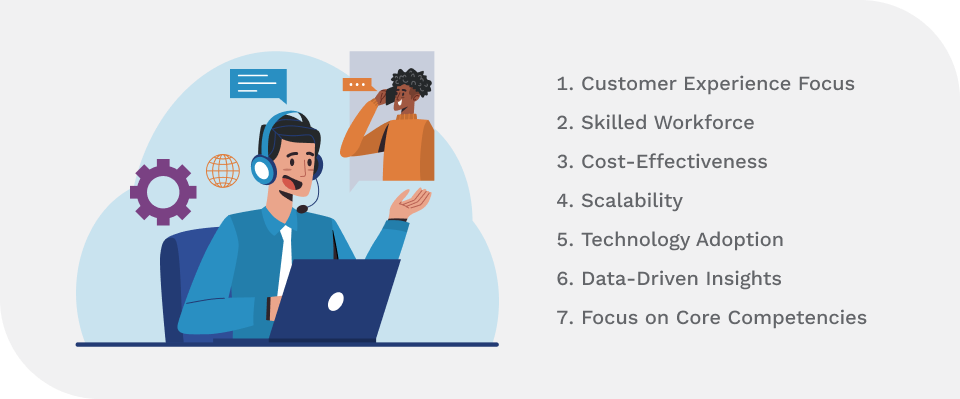 1. Customer Experience Focus
2. Skilled Workforce
3. Cost-Effectiveness
4. Scalability
5. Technology Adoption
6. Data-Driven Insights
7. Focus on Core Competencies